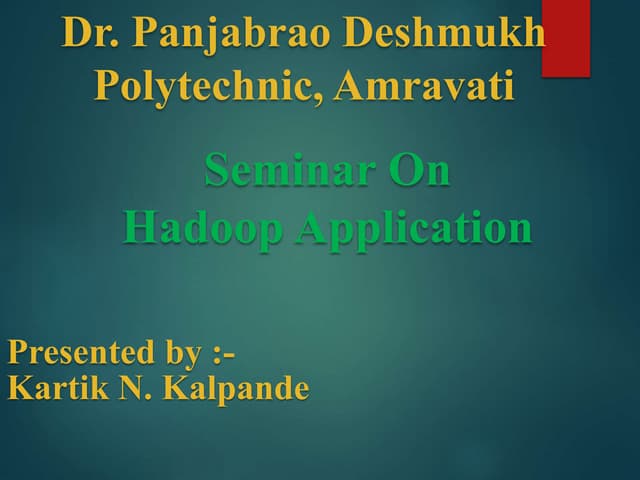 Dr. Panjabrao Deshmukh Polytechnic, Amravati

Seminar On
Hadoop Application

Presented by :-
Kartik N. Kalpande